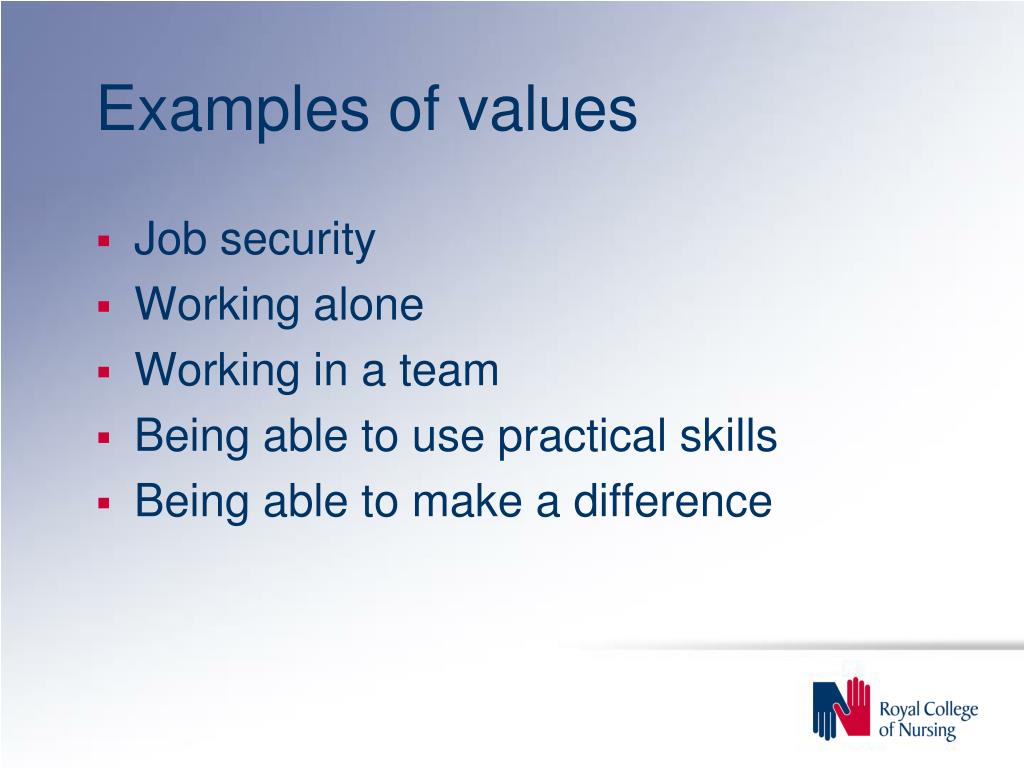 Examples of values

- Job security
- Working alone
- Working in a team
- Being able to use practical skills
- Being able to make a difference

Royal College of Nursing